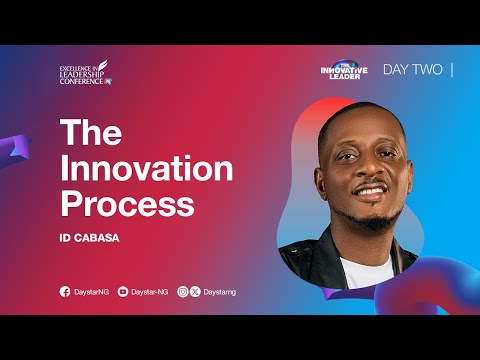 EXCELLENCE IN LEADERSHIP CONFERENCE

THE INNOVATIVE LEADER

DAY TWO |

The Innovation Process

ID CABASA

DaystarNG

Daystar-NG

Daystarng